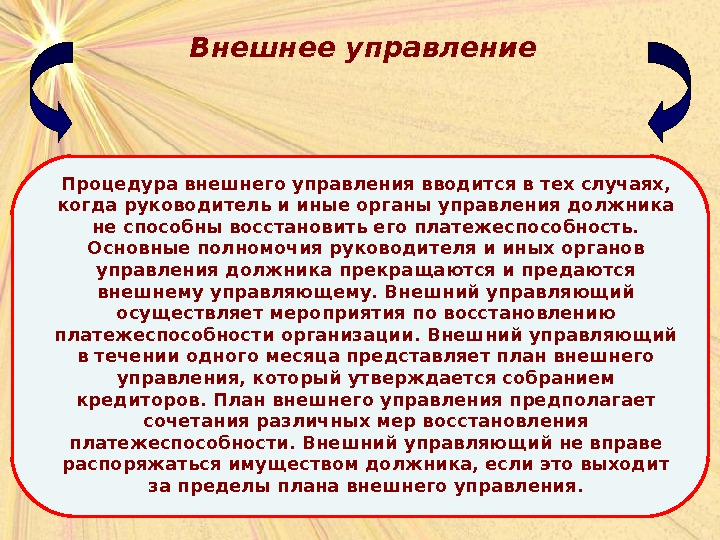 Внешнее управление

Процедура внешнего управления вводится в тех случаях, когда руководитель и иные органы управления должника не способны восстановить его платежеспособность. Основные полномочия руководителя и иных органов управления должника прекращаются и предаются внешнему управляющему. Внешний управляющий осуществляет мероприятия по восстановлению платежеспособности организации. Внешний управляющий в течении одного месяца представляет план внешнего управления, который утверждается собранием кредиторов. План внешнего управления предполагает сочетания различных мер восстановления платежеспособности. Внешний управляющий не вправе распоряжаться имуществом должника, если это выходит за пределы плана внешнего управления.